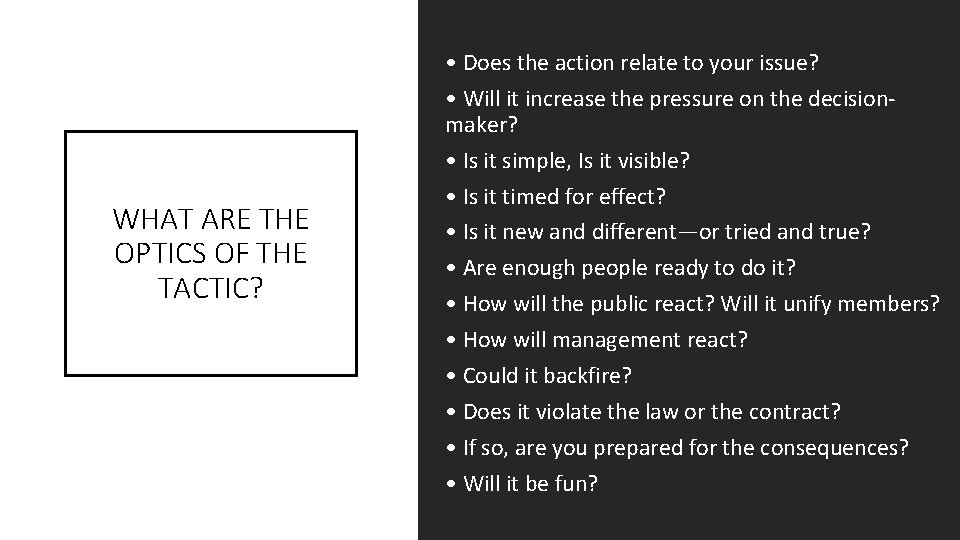 WHAT ARE THE OPTICS OF THE TACTIC?

• Does the action relate to your issue?

• Will it increase the pressure on the decision-maker?

• Is it simple, Is it visible?

• Is it timed for effect?

• Is it new and different—or tried and true?

• Are enough people ready to do it?

• How will the public react? Will it unify members?

• How will management react?

• Could it backfire?

• Does it violate the law or the contract?

• If so, are you prepared for the consequences?

• Will it be fun?